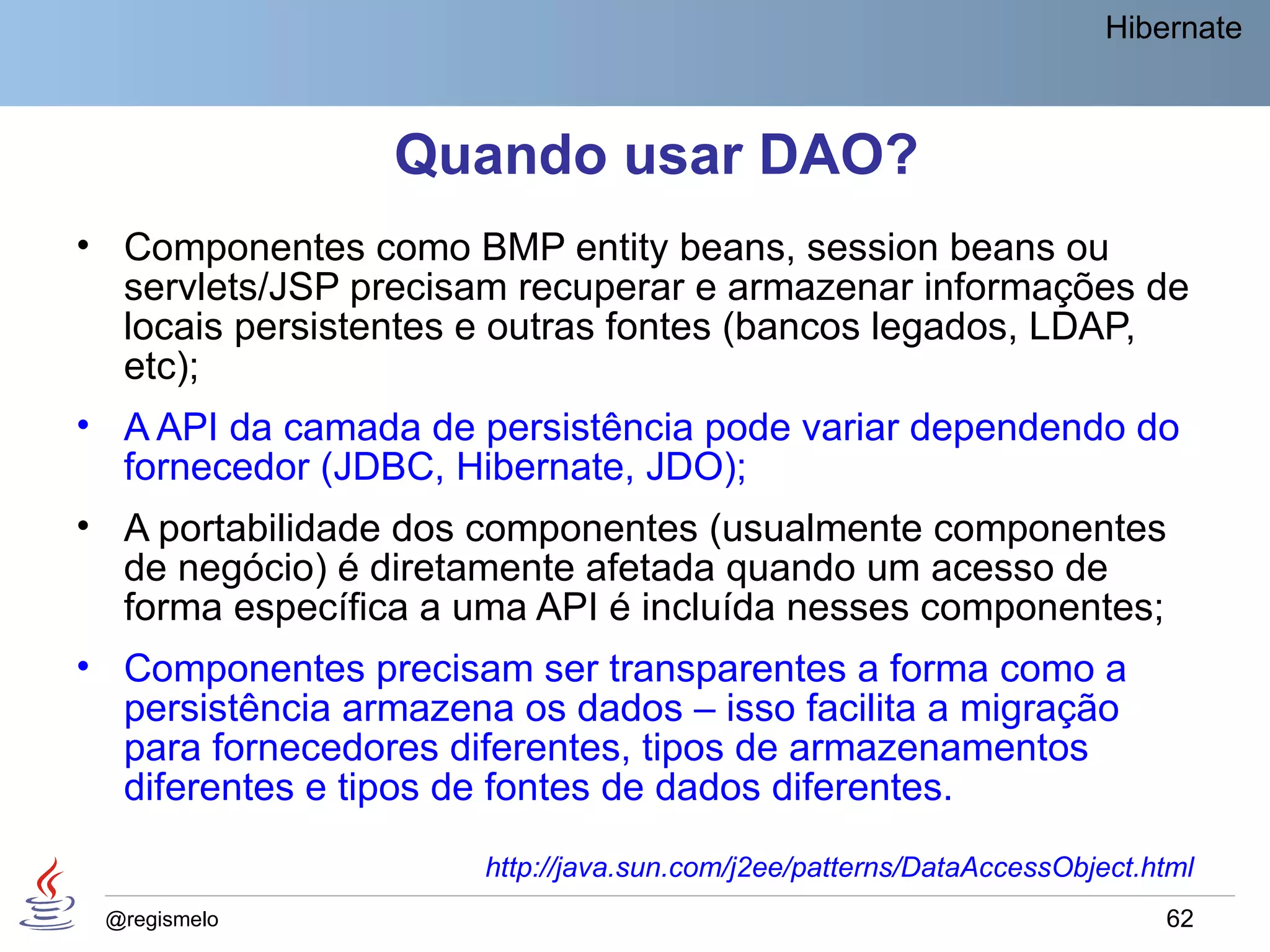 Hibernate

Quando usar DAO?

• Componentes como BMP entity beans, session beans ou servlets/JSP precisam recuperar e armazenar informações de locais persistentes e outras fontes (bancos legados, LDAP, etc);

• A API da camada de persistência pode variar dependendo do fornecedor (JDBC, Hibernate, JDO);

• A portabilidade dos componentes (usualmente componentes de negócio) é diretamente afetada quando um acesso de forma específica a uma API é incluída nesses componentes;

• Componentes precisam ser transparentes a forma como a persistência armazena os dados – isso facilita a migração para fornecedores diferentes, tipos de armazenamentos diferentes e tipos de fontes de dados diferentes.

http://java.sun.com/j2ee/patterns/DataAccessObject.html

@regismelo

62